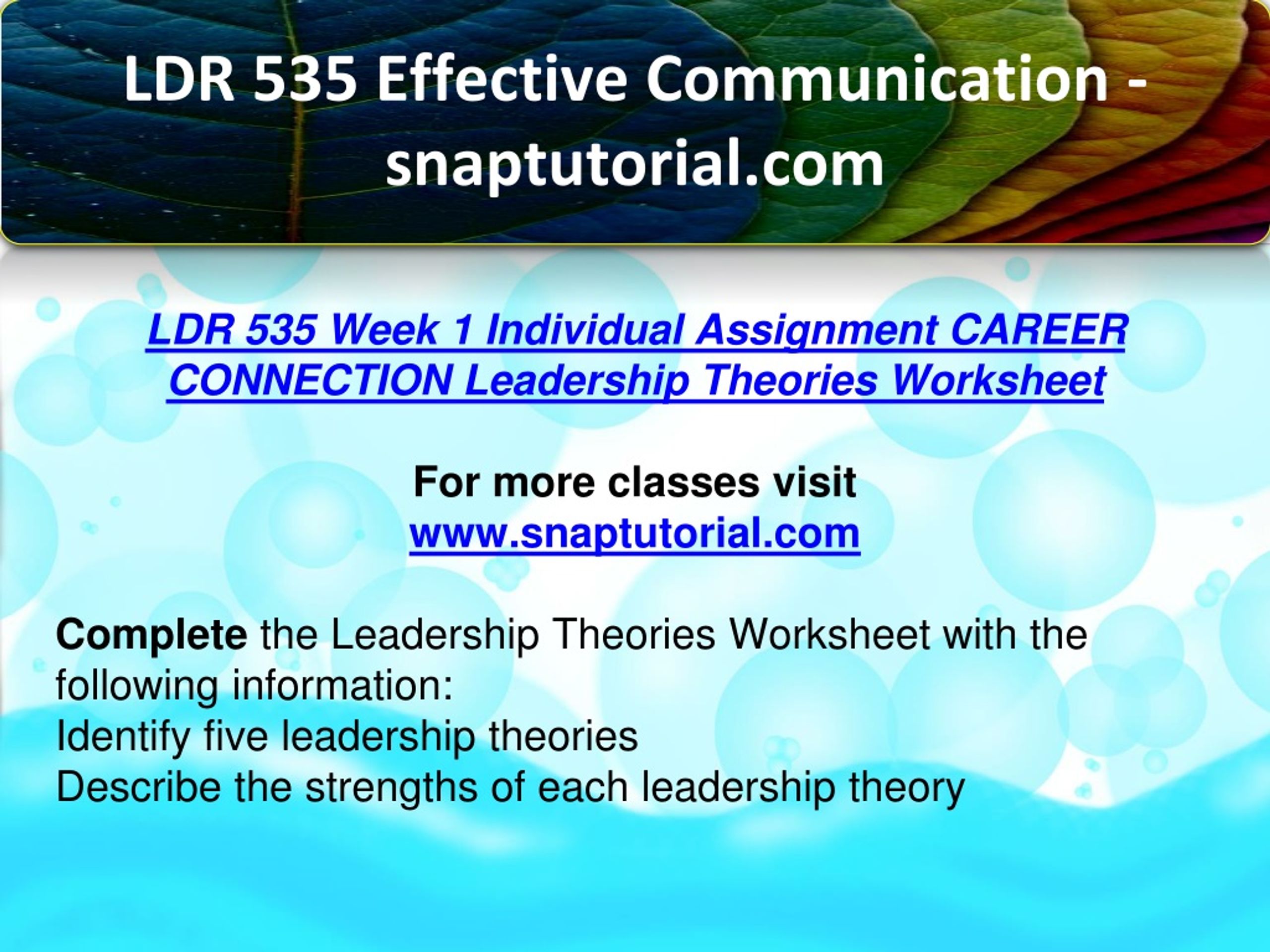 LDR 535 Effective Communication - snaptutorial.com

LDR 535 Week 1 Individual Assignment CAREER CONNECTION Leadership Theories Worksheet

For more classes visit
www.snaptutorial.com

Complete the Leadership Theories Worksheet with the following information:
Identify five leadership theories
Describe the strengths of each leadership theory